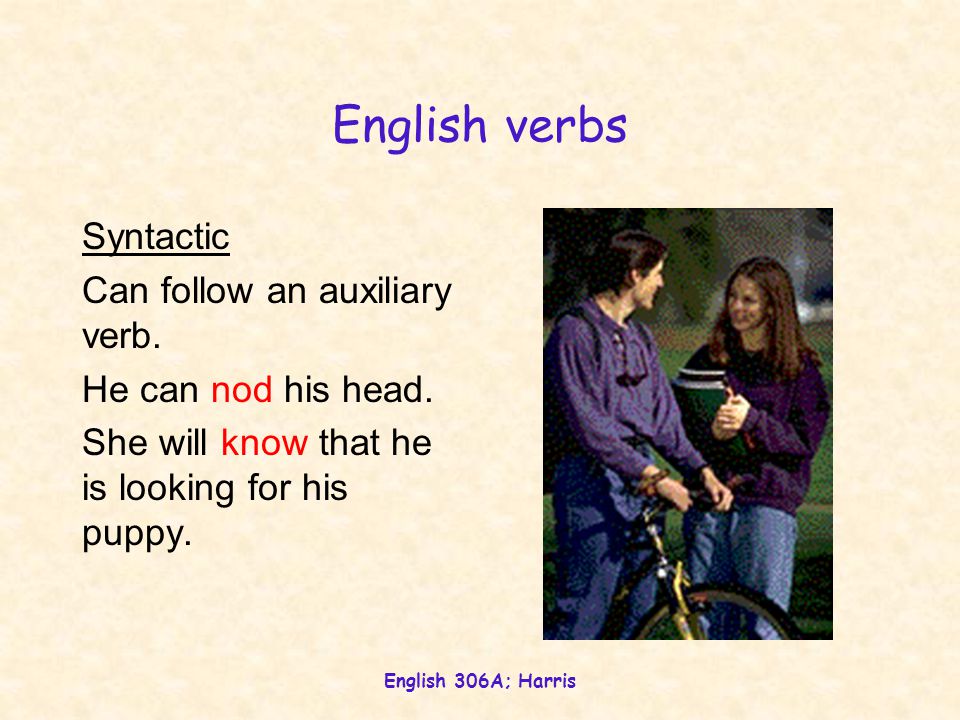 English verbs

Syntactic

Can follow an auxiliary verb.

He can nod his head.

She will know that he is looking for his puppy.

English 306A; Harris